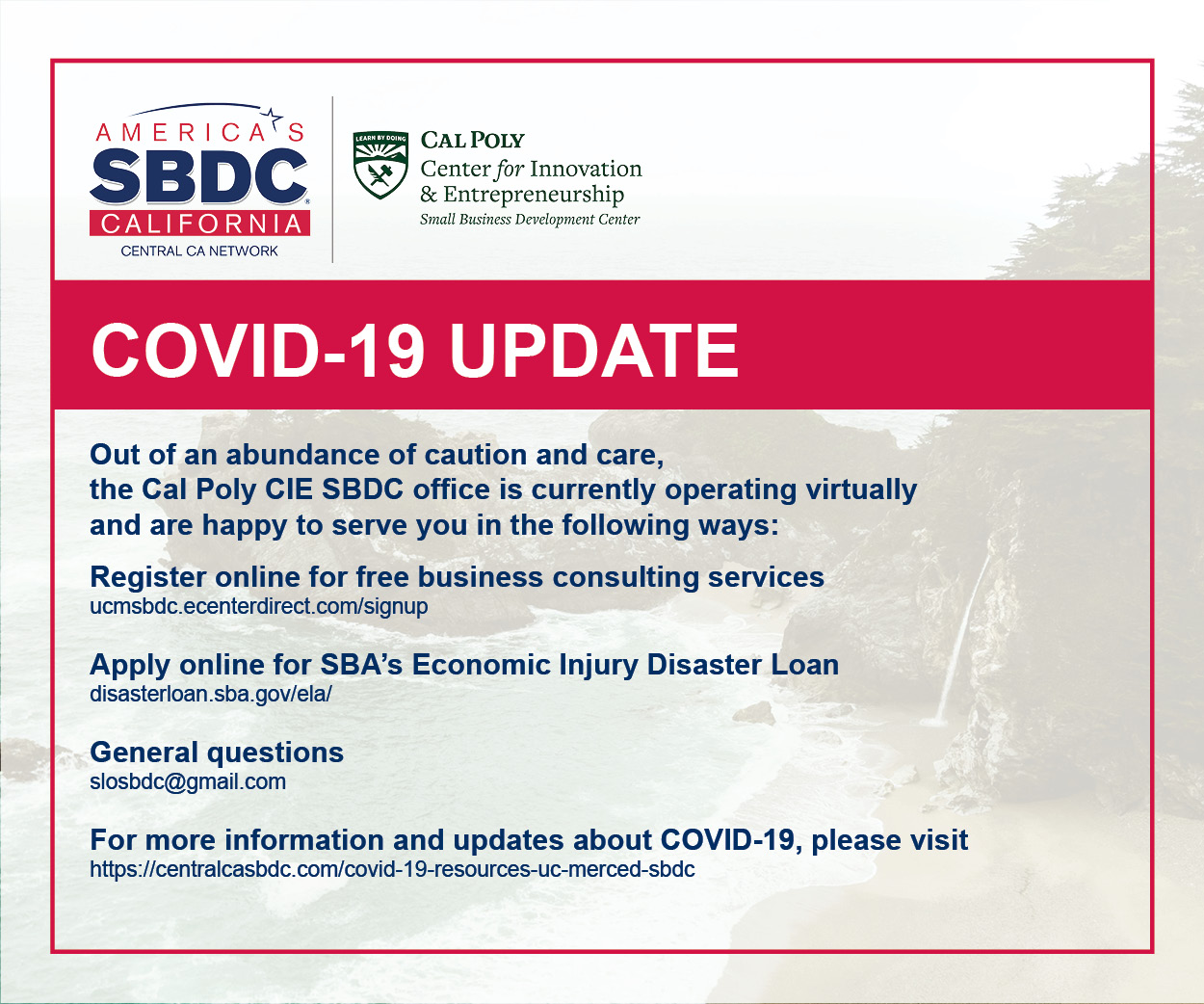 AMERICA'S
SBDC
CALIFORNIA
CENTRAL CA NETWORK

LEARN BY DOING

CAL POLY
Center for Innovation
& Entrepreneurship
Small Business Development Center

COVID-19 UPDATE

Out of an abundance of caution and care, the Cal Poly CIE SBDC office is currently operating virtually and are happy to serve you in the following ways:

Register online for free business consulting services
ucmsbdc.ecenterdirect.com/signup

Apply online for SBA's Economic Injury Disaster Loan
disasterloan.sba.gov/ela/

General questions
slosbdc@gmail.com

For more information and updates about COVID-19, please visit
https://centralcasbdc.com/covid-19-resources-uc-merced-sbdc